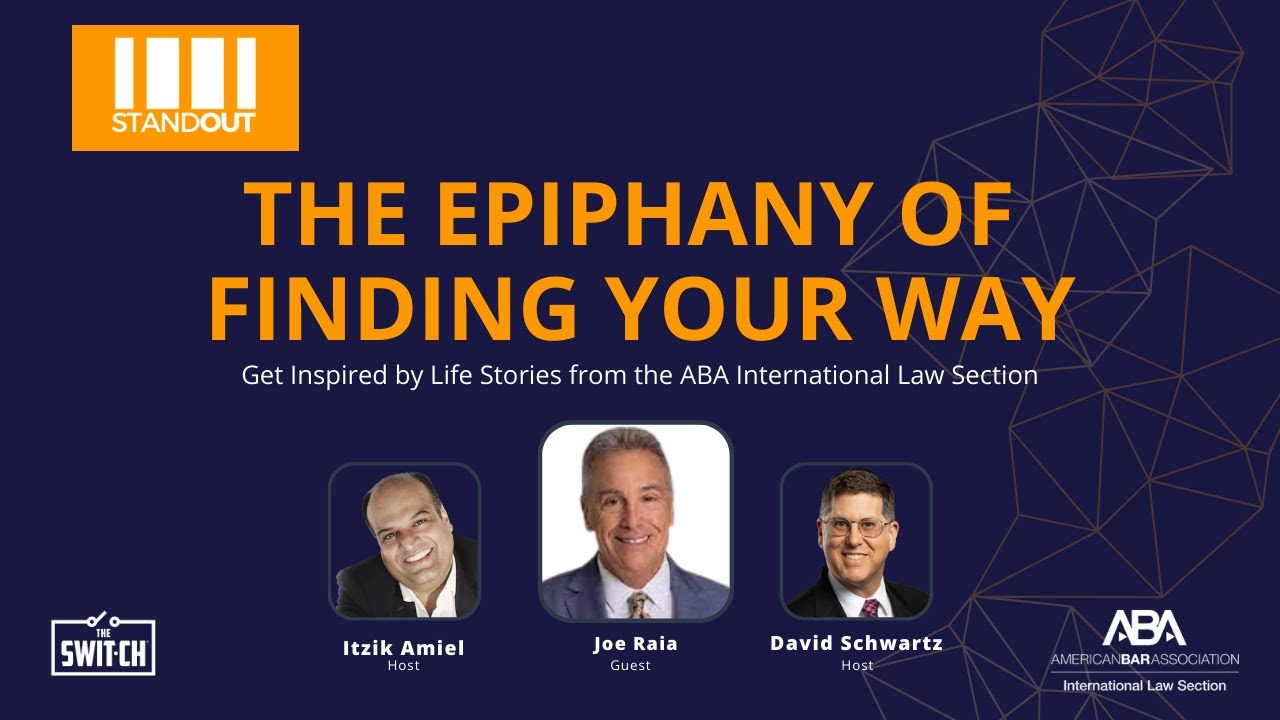 STANDOUT

THE EPIPHANY OF FINDING YOUR WAY

Get Inspired by Life Stories from the ABA International Law Section

Itzik Amiel
Host

Joe Raia
Guest

David Schwartz
Host

THE SWIT·CH

ABA
AMERICANBARASSOCIATION
International Law Section